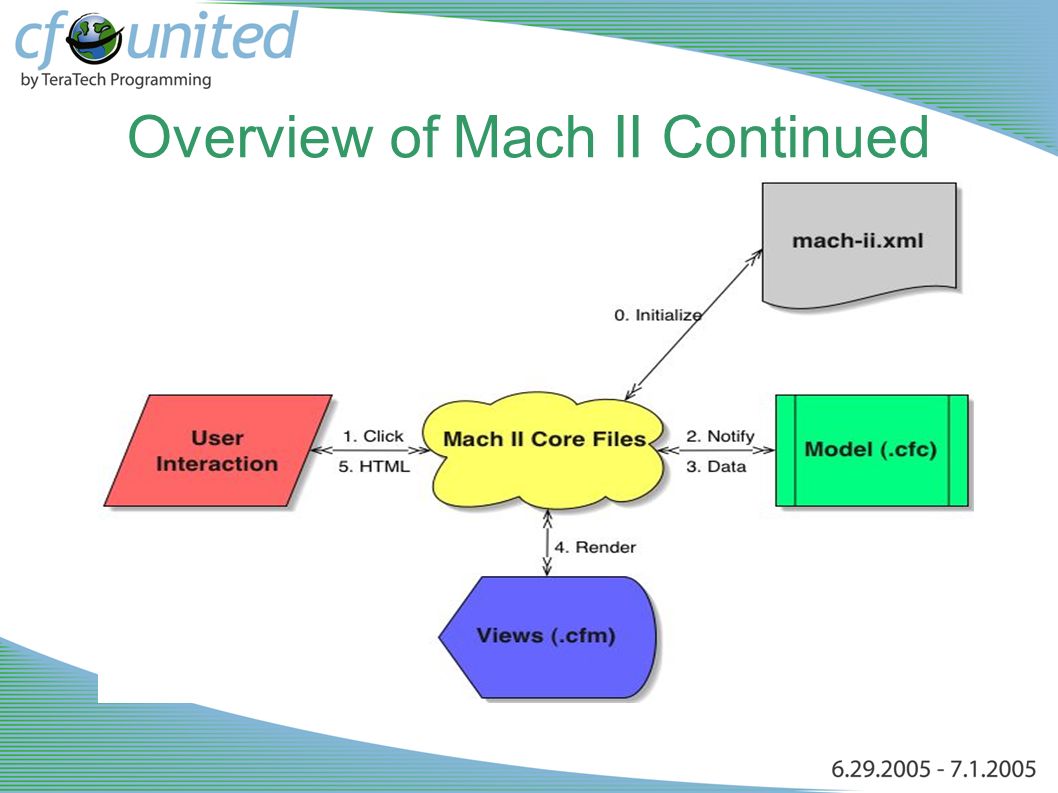 cfunited
by TeraTech Programming

Overview of Mach II Continued

mach-ii.xml

0. Initialize

User Interaction

1. Click
5. HTML

Mach II Core Files

2. Notify
3. Data

Model (.cfc)

4. Render

Views (.cfm)

6.29.2005 - 7.1.2005